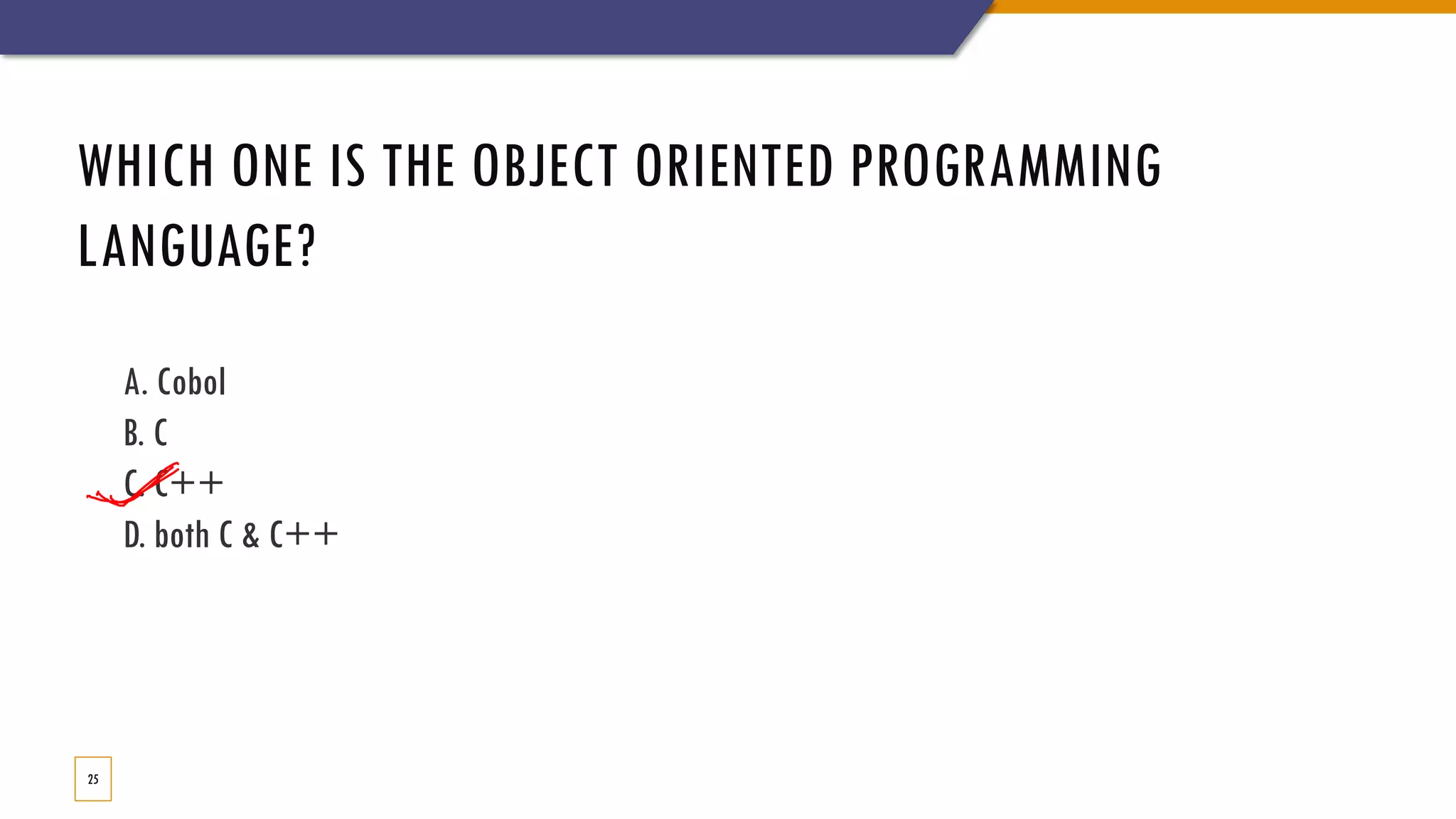 WHICH ONE IS THE OBJECT ORIENTED PROGRAMMING LANGUAGE?

A. Cobol
B. C
C. C++
D. both C & C++

25